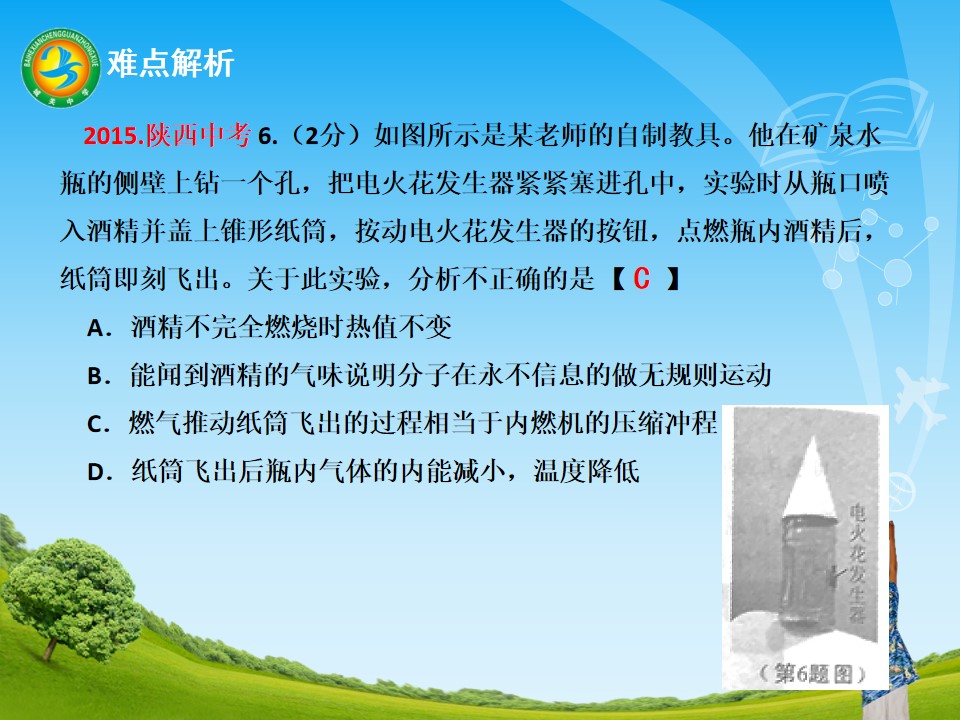 难点解析

2015.陕西中考6.(2分)如图所示是某老师的自制教具。他在矿泉水瓶的侧壁上钻一个孔，把电火花发生器紧紧塞进孔中，实验时从瓶口喷入酒精并盖上锥形纸筒，按动电火花发生器的按钮，点燃瓶内酒精后，纸筒即刻飞出。关于此实验，分析不正确的是【C】

A.酒精不完全燃烧时热值不变

B.能闻到酒精的气味说明分子在永不信息的做无规则运动

C.燃气推动纸筒飞出的过程相当于内燃机的压缩冲程

D.纸筒飞出后瓶内气体的内能减小，温度降低

电火花发生器

(第6题图)